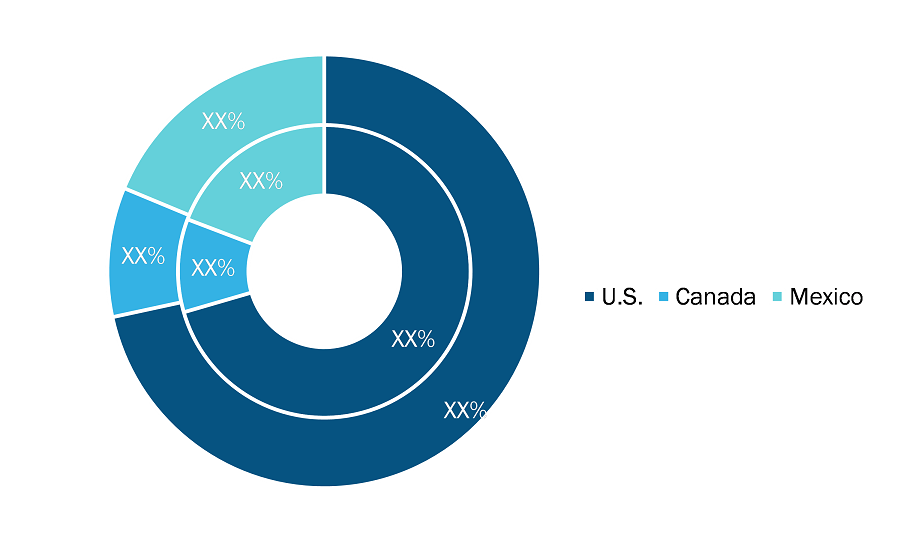 XX%
XX%
XX%
XX%
XX%
XX%

U.S. Canada Mexico